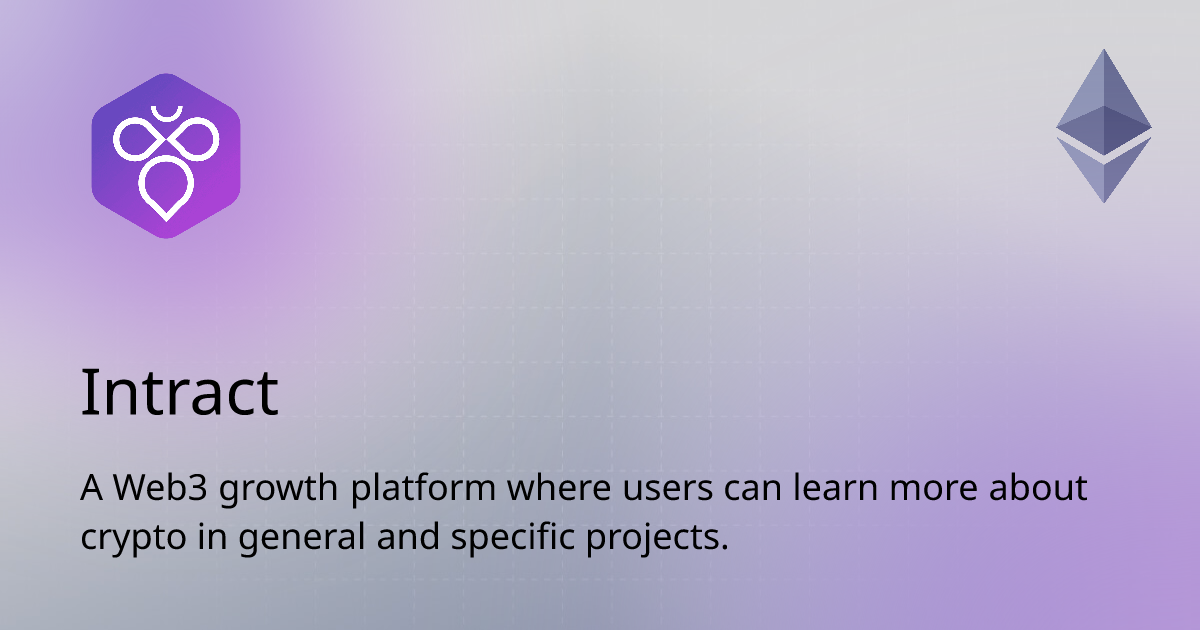 Intract

A Web3 growth platform where users can learn more about crypto in general and specific projects.